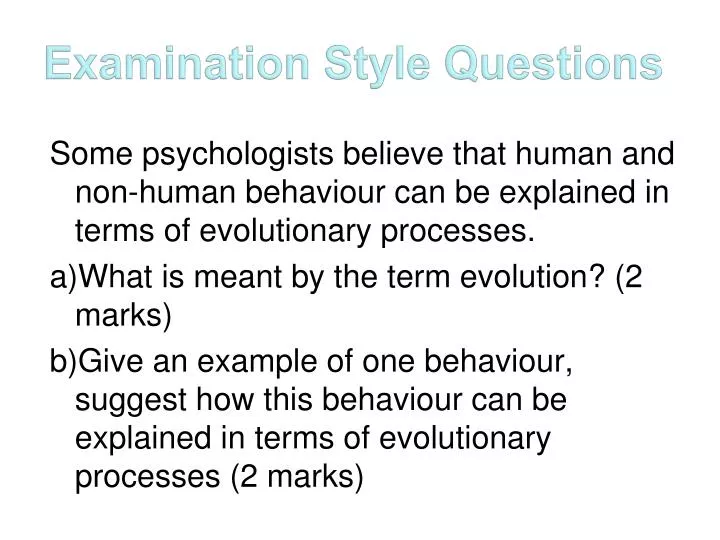 Examination Style Questions

Some psychologists believe that human and non-human behaviour can be explained in terms of evolutionary processes.

a)What is meant by the term evolution? (2 marks)

b)Give an example of one behaviour, suggest how this behaviour can be explained in terms of evolutionary processes (2 marks)